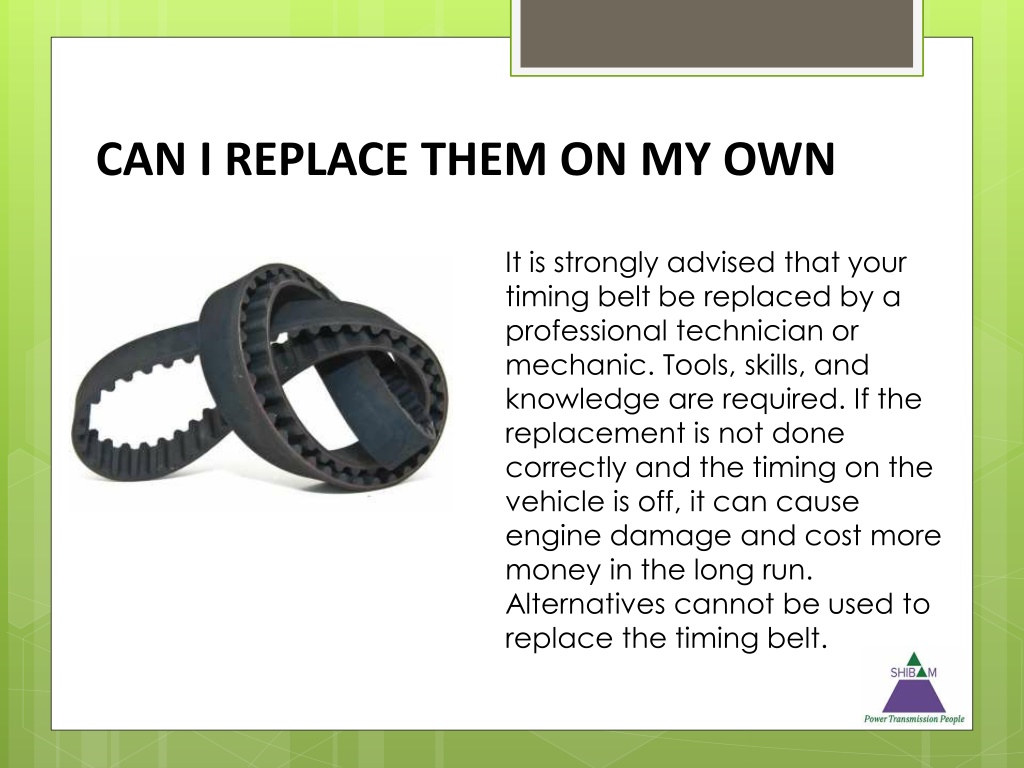 CAN I REPLACE THEM ON MY OWN

It is strongly advised that your timing belt be replaced by a professional technician or mechanic. Tools, skills, and knowledge are required. If the replacement is not done correctly and the timing on the vehicle is off, it can cause engine damage and cost more money in the long run. Alternatives cannot be used to replace the timing belt.

SHIBAM
Power Transmission People